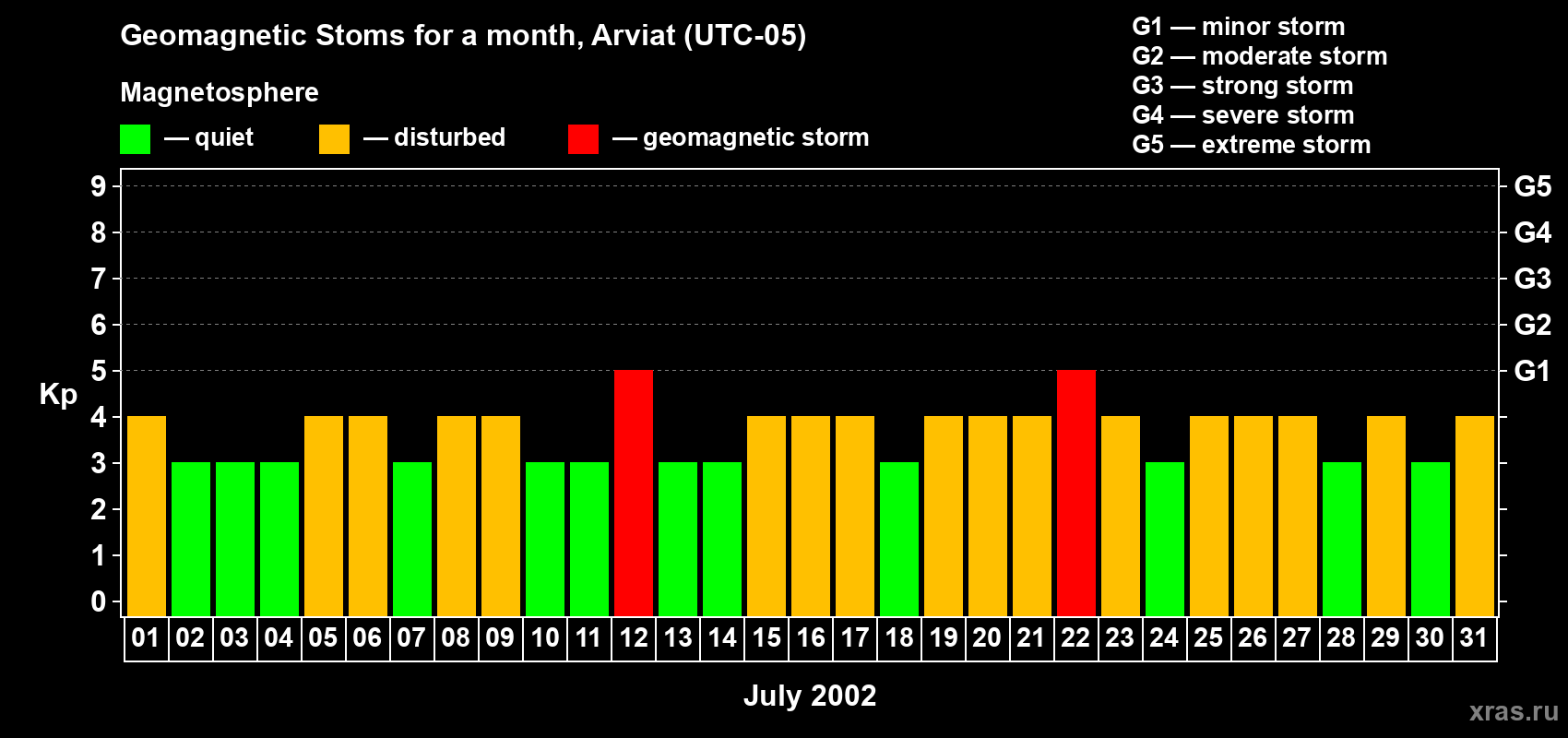 Geomagnetic Stoms for a month, Arviat (UTC-05)

Magnetosphere

— quiet — disturbed — geomagnetic storm

G1 — minor storm
G2 — moderate storm
G3 — strong storm
G4 — severe storm
G5 — extreme storm

Kp

9 8 7 6 5 4 3 2 1 0

G5 G4 G3 G2 G1

01 02 03 04 05 06 07 08 09 10 11 12 13 14 15 16 17 18 19 20 21 22 23 24 25 26 27 28 29 30 31

July 2002

xras.ru